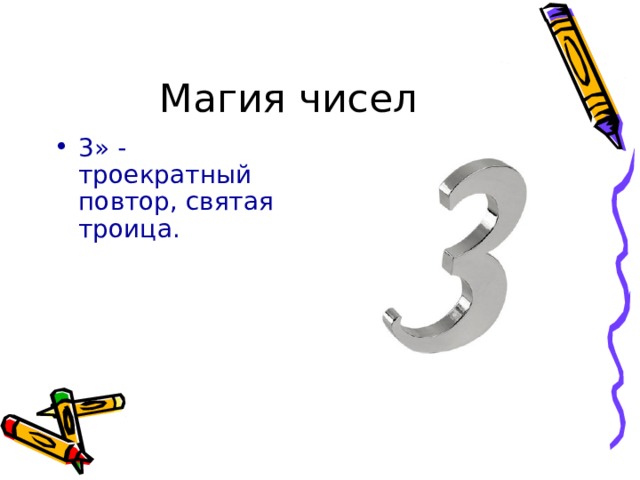 Магия чисел

• 3» - троекратный повтор, святая троица.

3